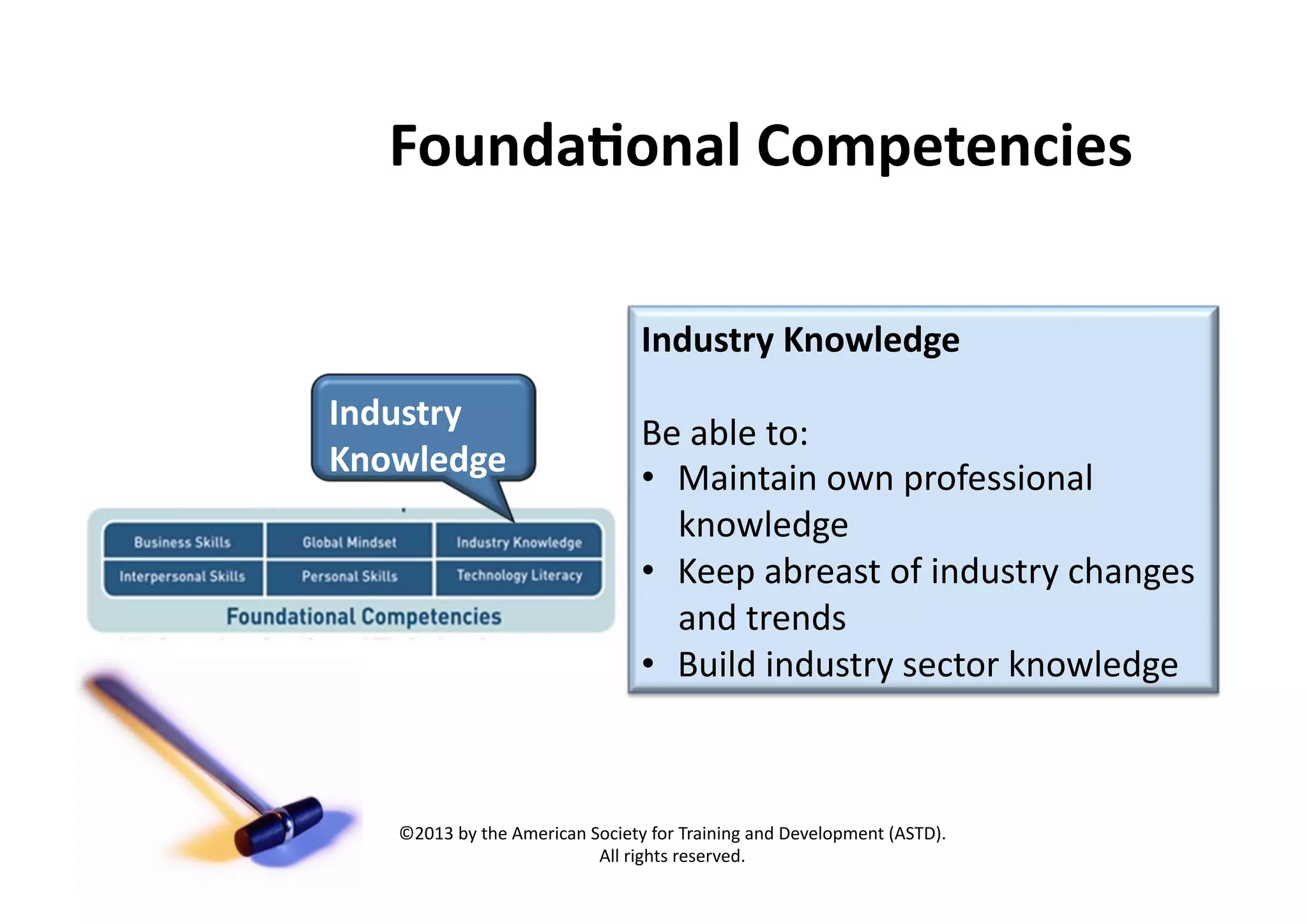 Foundational Competencies

Industry Knowledge

| Business Skills | Global Mindset | Industry Knowledge |
|---|---|---|
| Interpersonal Skills | Personal Skills | Technology Literacy |

Foundational Competencies

Industry Knowledge

Be able to:
• Maintain own professional knowledge
• Keep abreast of industry changes and trends
• Build industry sector knowledge

©2013 by the American Society for Training and Development (ASTD).
All rights reserved.